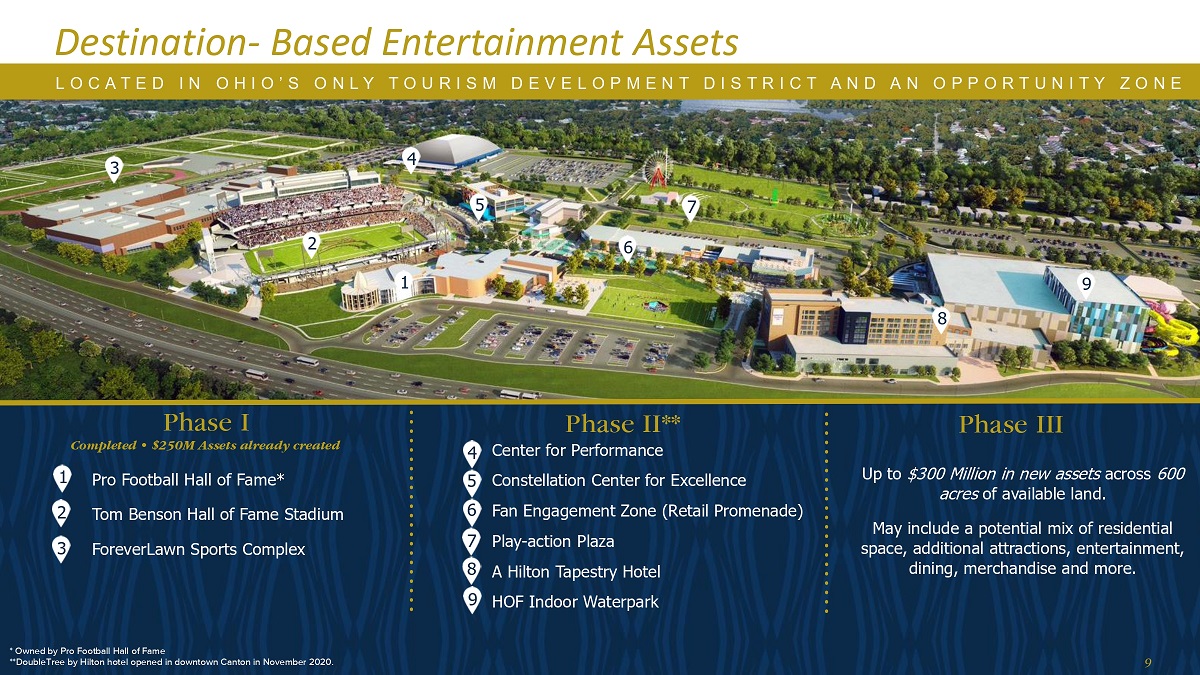 Destination- Based Entertainment Assets

LOCATED IN OHIO'S ONLY TOURISM DEVELOPMENT DISTRICT AND AN OPPORTUNITY ZONE

3 4 5 7 2 6 1 9 8

Phase I

Completed • $250M Assets already created

1 Pro Football Hall of Fame*

2 Tom Benson Hall of Fame Stadium

3 ForeverLawn Sports Complex

Phase II**

4 Center for Performance

5 Constellation Center for Excellence

6 Fan Engagement Zone (Retail Promenade)

7 Play-action Plaza

8 A Hilton Tapestry Hotel

9 HOF Indoor Waterpark

Phase III

Up to $300 Million in new assets across 600 acres of available land.

May include a potential mix of residential space, additional attractions, entertainment, dining, merchandise and more.

* Owned by Pro Football Hall of Fame
**DoubleTree by Hilton hotel opened in downtown Canton in November 2020.

9